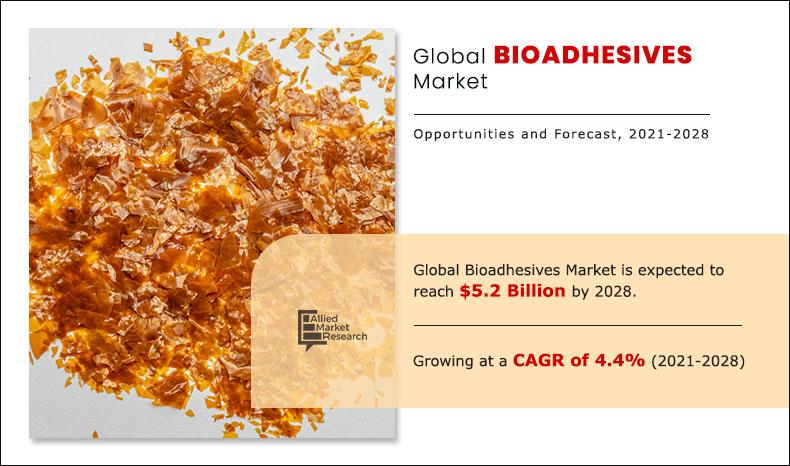 Global BIOADHESIVES Market

Opportunities and Forecast, 2021-2028

Allied Market Research

Global Bioadhesives Market is expected to reach $5.2 Billion by 2028.

Growing at a CAGR of 4.4% (2021-2028)